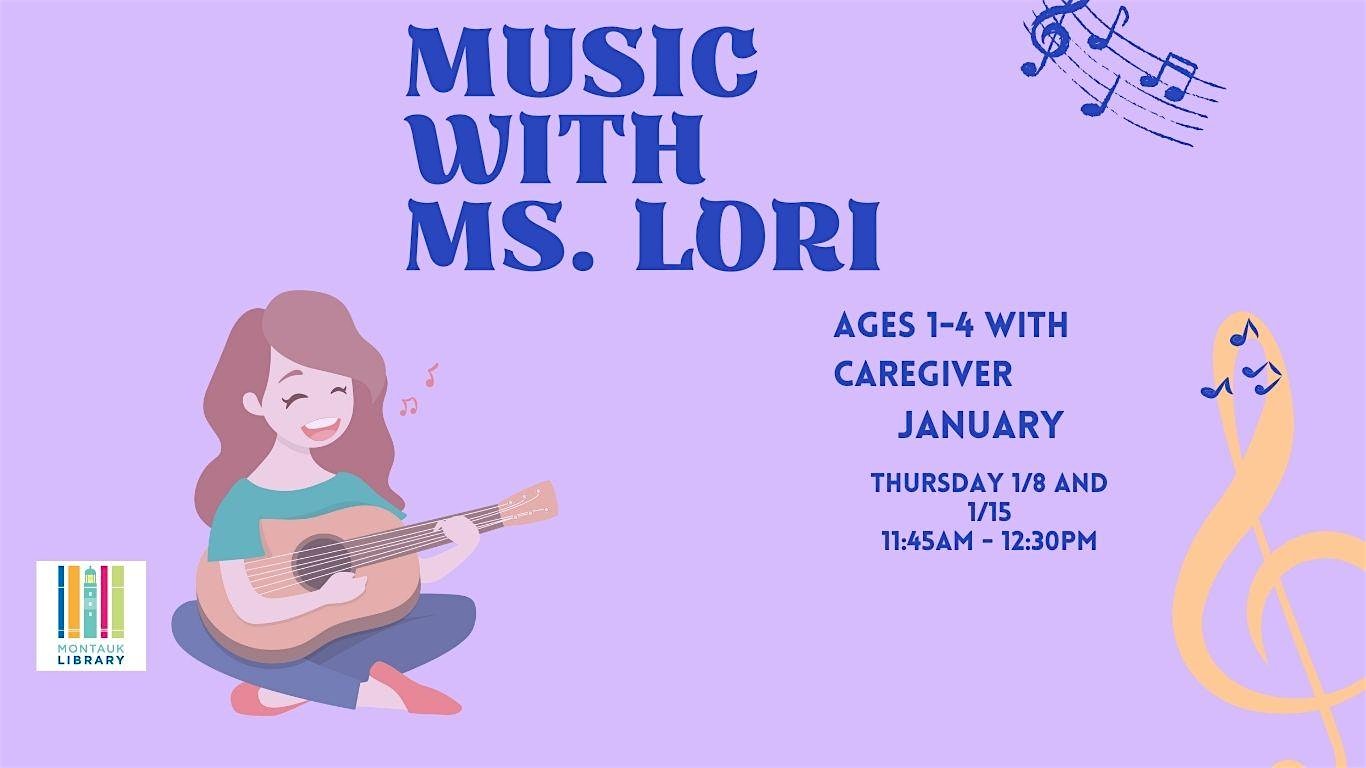 MUSIC WITH MS. LORI

AGES 1-4 WITH CAREGIVER

JANUARY

THURSDAY 1/8 AND 1/15
11:45AM - 12:30PM

MONTAUK LIBRARY